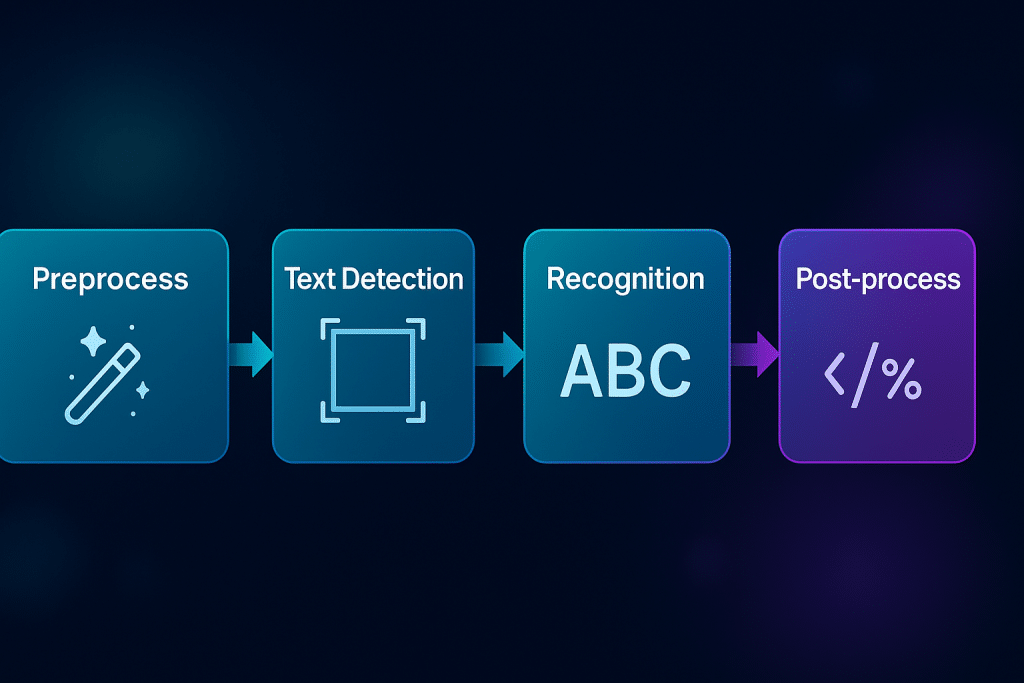 Preprocess

Text Detection

Recognition

ABC

Post-process

</%